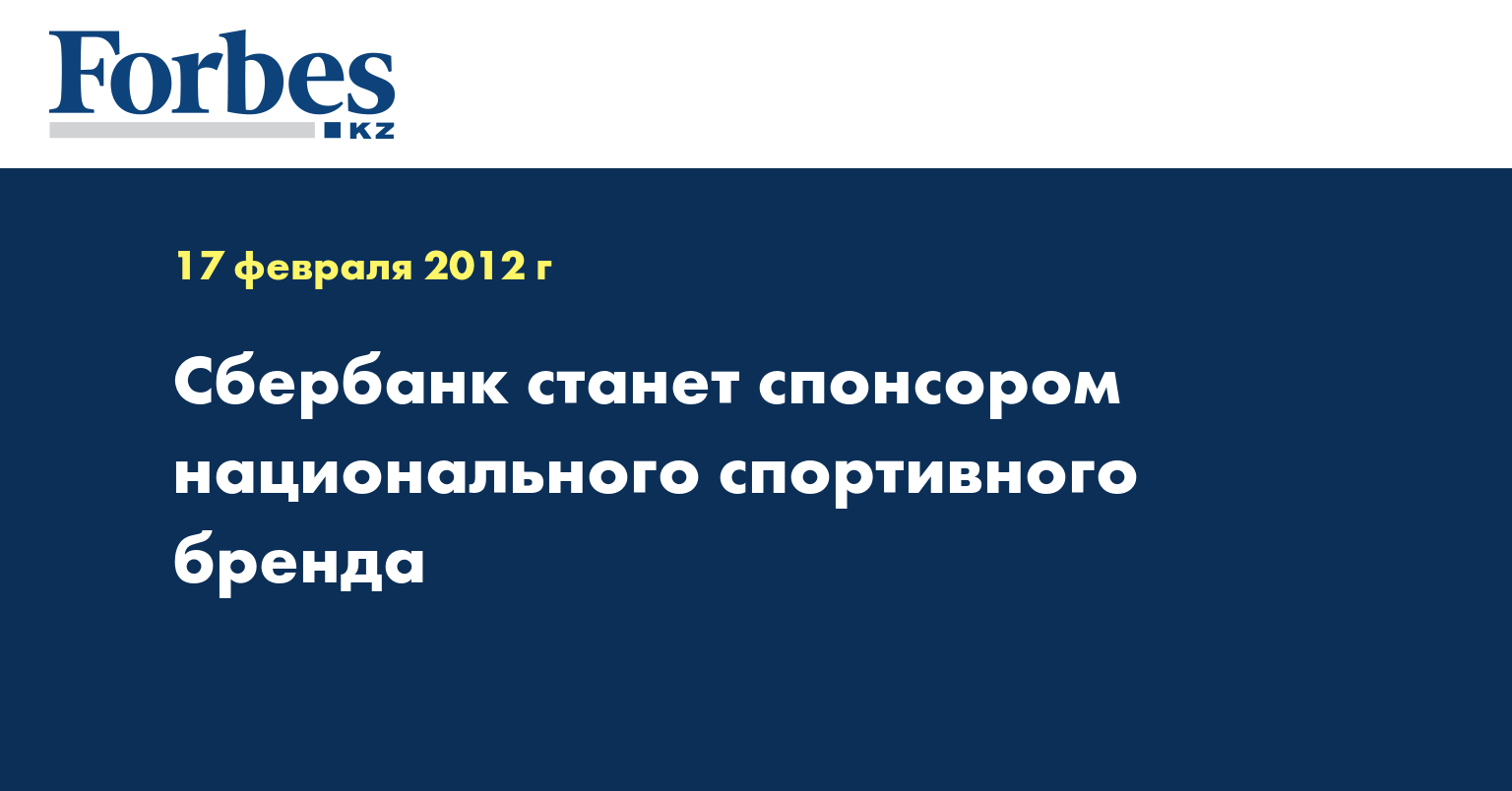 Forbes
KZ

17 февраля 2012 г

Сбербанк станет спонсором национального спортивного бренда